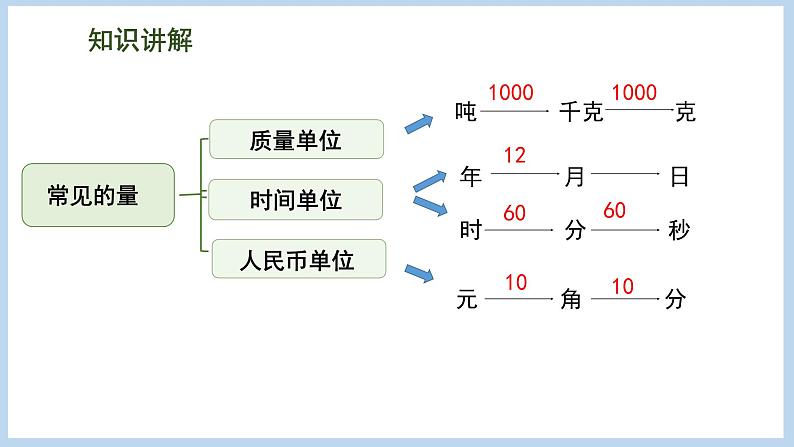 知识讲解

常见的量

质量单位

时间单位

人民币单位

吨 1000 千克 1000 克

年 12 月 日

时 60 分 60 秒

元 10 角 10 分